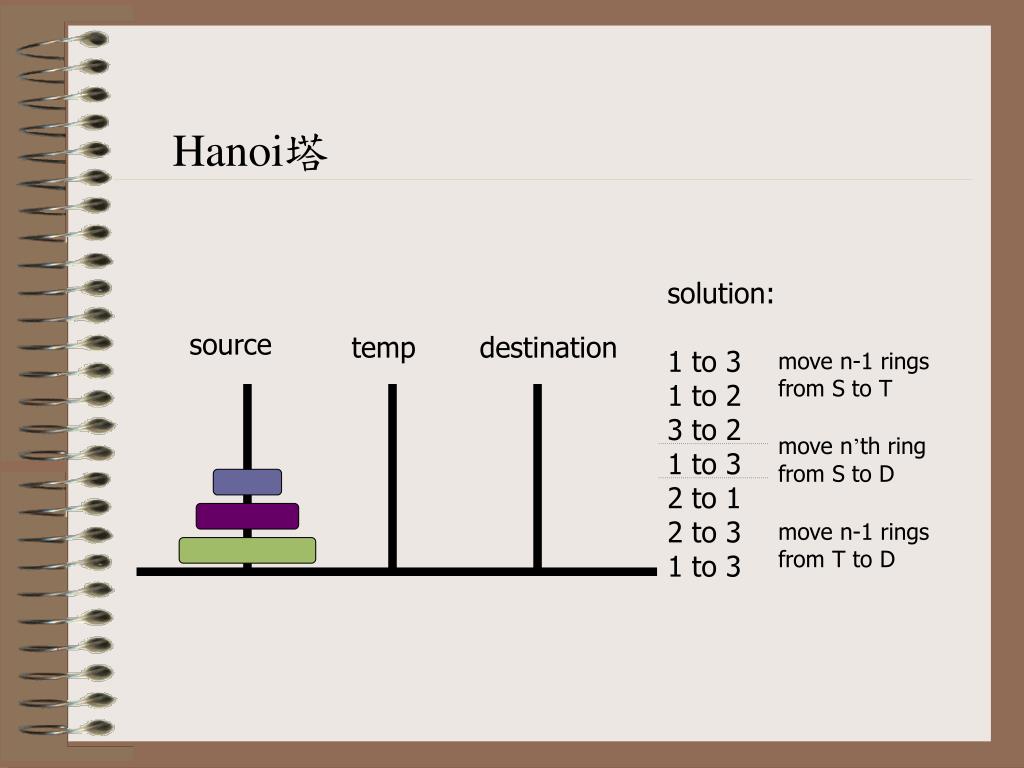 Hanoi塔

source temp destination

solution:

1 to 3
1 to 2
3 to 2
1 to 3
2 to 1
2 to 3
1 to 3

move n-1 rings from S to T

move n’th ring from S to D

move n-1 rings from T to D